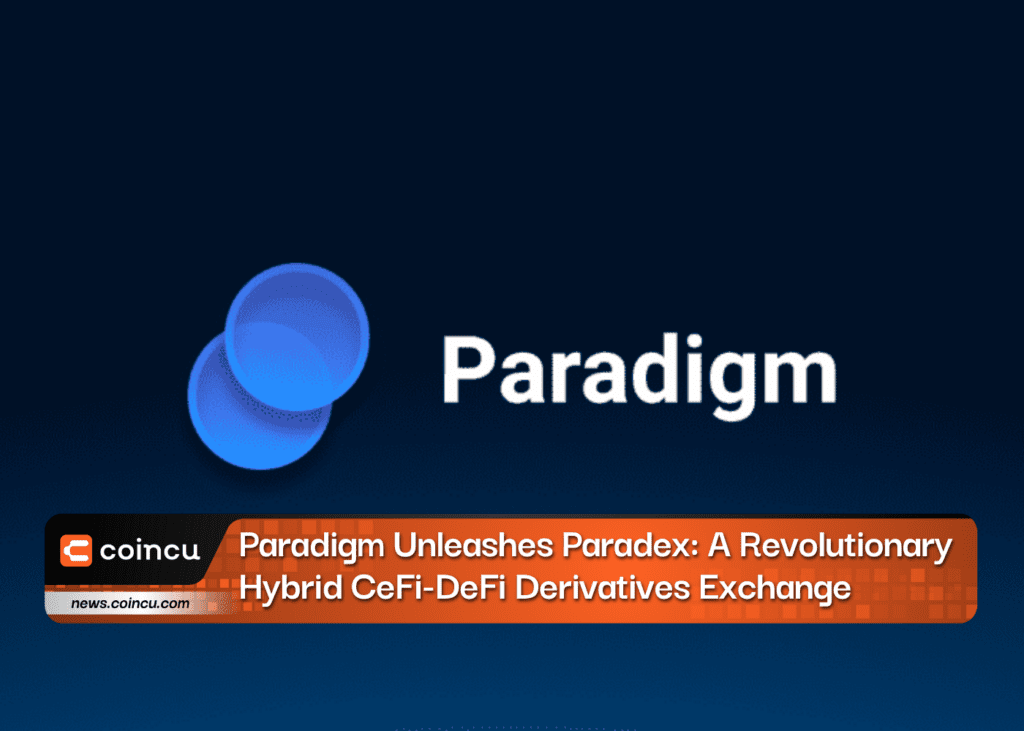 Paradigm

coincu

news.coincu.com

Paradigm Unleashes Paradex: A Revolutionary Hybrid CeFi-DeFi Derivatives Exchange